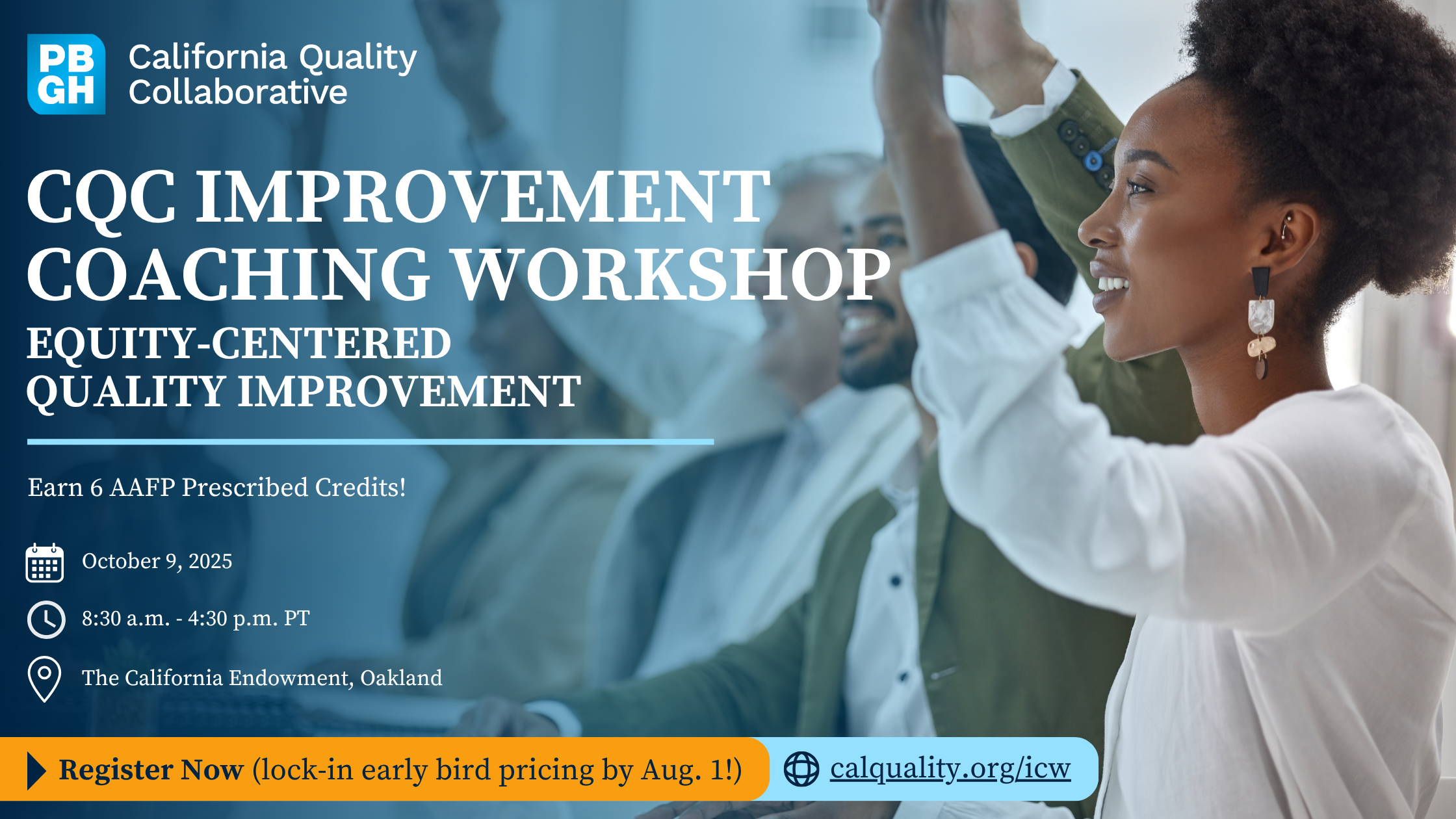 PB GH California Quality Collaborative

CQC IMPROVEMENT COACHING WORKSHOP

EQUITY-CENTERED QUALITY IMPROVEMENT

Earn 6 AAFP Prescribed Credits!

October 9, 2025

8:30 a.m. - 4:30 p.m. PT

The California Endowment, Oakland

Register Now (lock-in early bird pricing by Aug. 1!)

calquality.org/icw